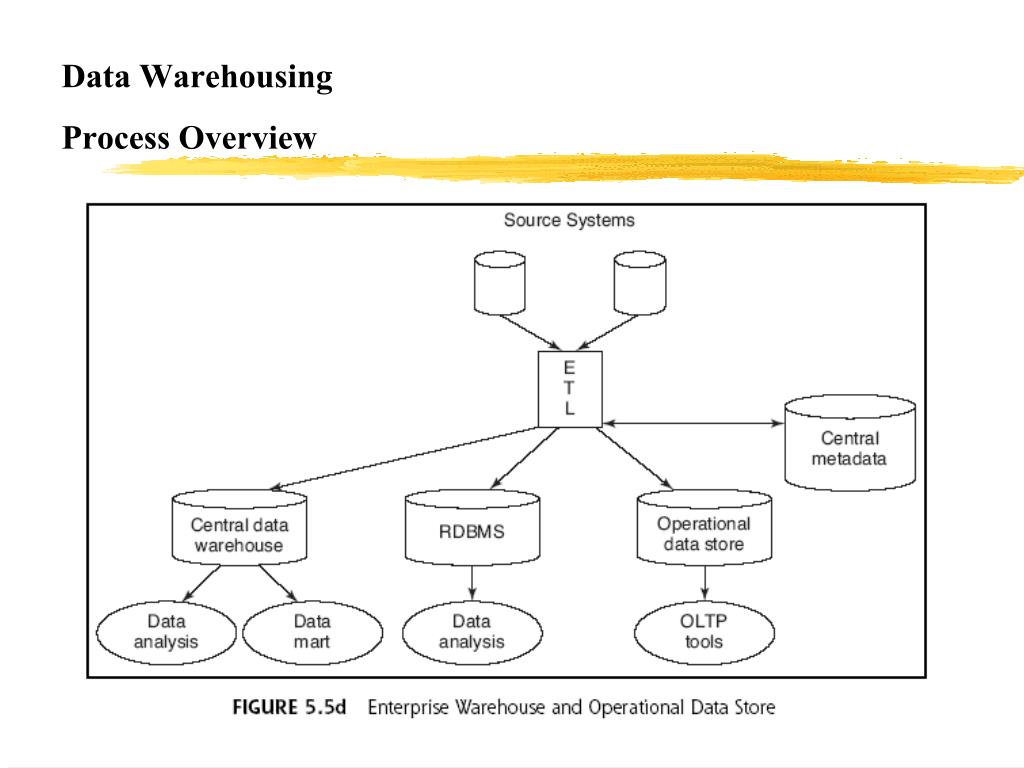 Data Warehousing

Process Overview

Source Systems

E
T
L

Central metadata

Central data warehouse

RDBMS

Operational data store

Data analysis

Data mart

Data analysis

OLTP tools

FIGURE 5.5d Enterprise Warehouse and Operational Data Store